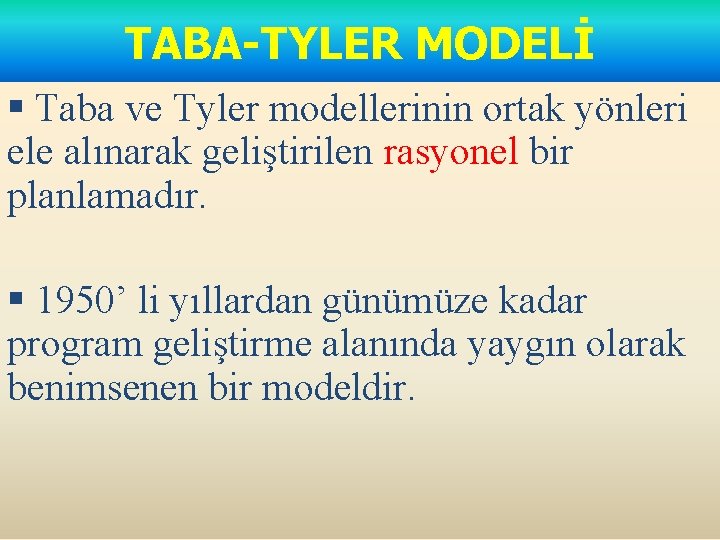 TABA-TYLER MODELİ

▪ Taba ve Tyler modellerinin ortak yönleri ele alınarak geliştirilen rasyonel bir planlamadır.

▪ 1950’ li yıllardan günümüze kadar program geliştirme alanında yaygın olarak benimsenen bir modeldir.